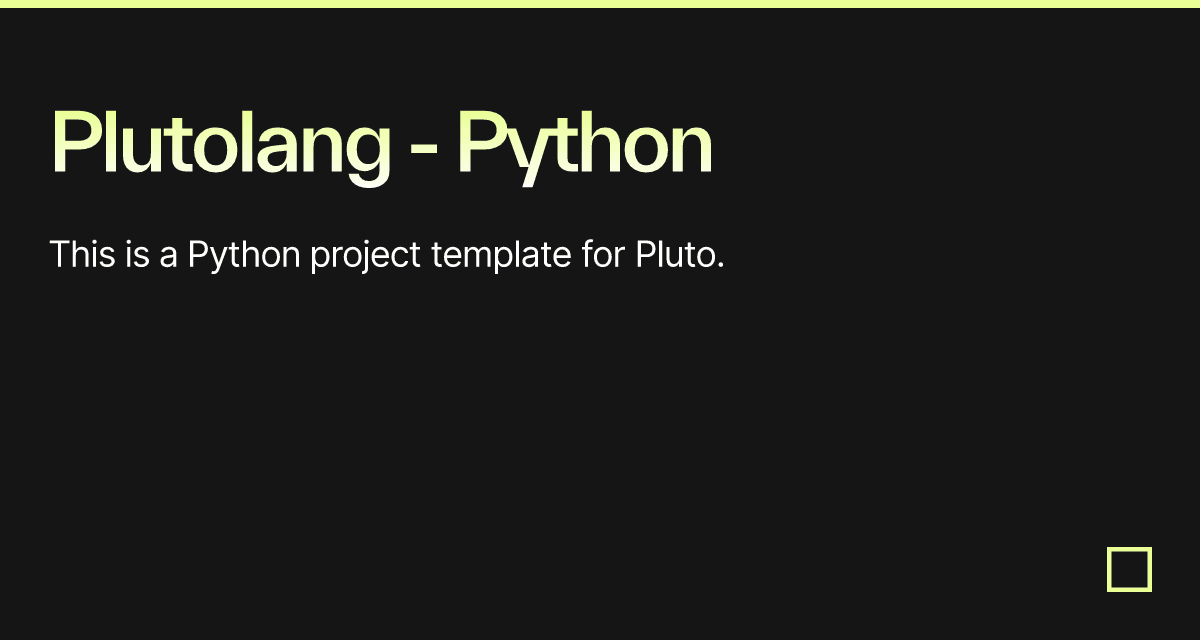 Plutolang - Python

This is a Python project template for Pluto.